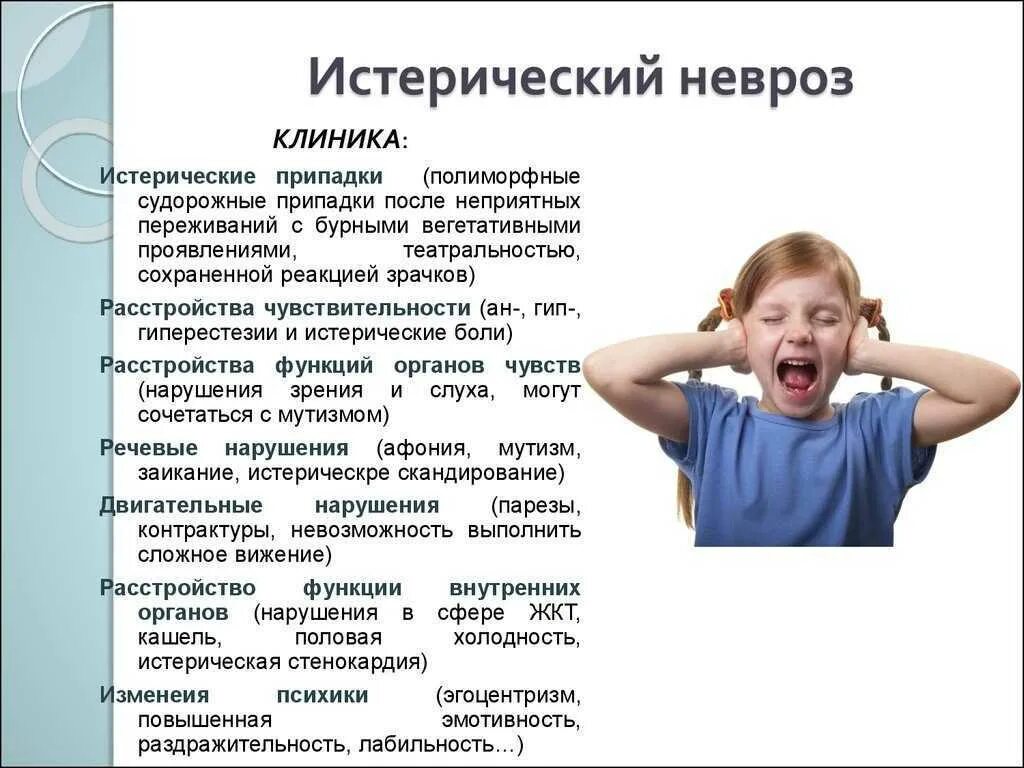 Истерический невроз

КЛИНИКА:

Истерические припадки (полиморфные судорожные припадки после неприятных переживаний с бурными вегетативными проявлениями, театральностью, сохраненной реакцией зрачков)

Расстройства чувствительности (ан-, гип-, гиперестезии и истерические боли)

Расстройства функций органов чувств (нарушения зрения и слуха, могут сочетаться с мутизмом)

Речевые нарушения (афония, мутизм, заикание, истерическре скандирование)

Двигательные нарушения (парезы, контрактуры, невозможность выполнить сложное вижение)

Расстройство функции внутренних органов (нарушения в сфере ЖКТ, кашель, половая холодность, истерическая стенокардия)

Изменеия психики (эгоцентризм, повышенная эмотивность, раздражительность, лабильность…)